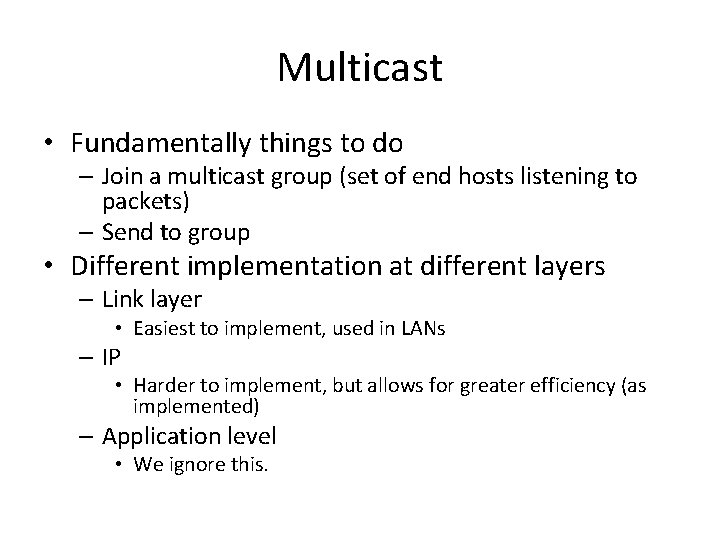 Multicast

• Fundamentally things to do
  – Join a multicast group (set of end hosts listening to packets)
  – Send to group
• Different implementation at different layers
  – Link layer
    • Easiest to implement, used in LANs
  – IP
    • Harder to implement, but allows for greater efficiency (as implemented)
  – Application level
    • We ignore this.